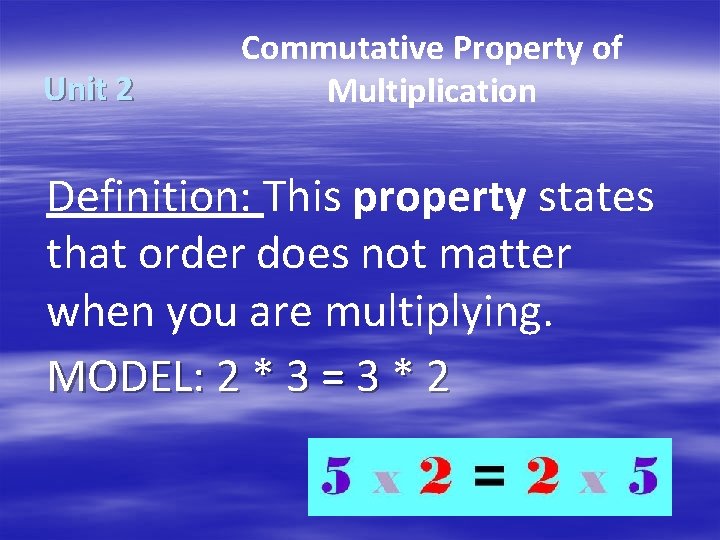 Unit 2

Commutative Property of Multiplication

Definition: This property states that order does not matter when you are multiplying.

MODEL: 2 * 3 = 3 * 2

5 x 2 = 2 x 5